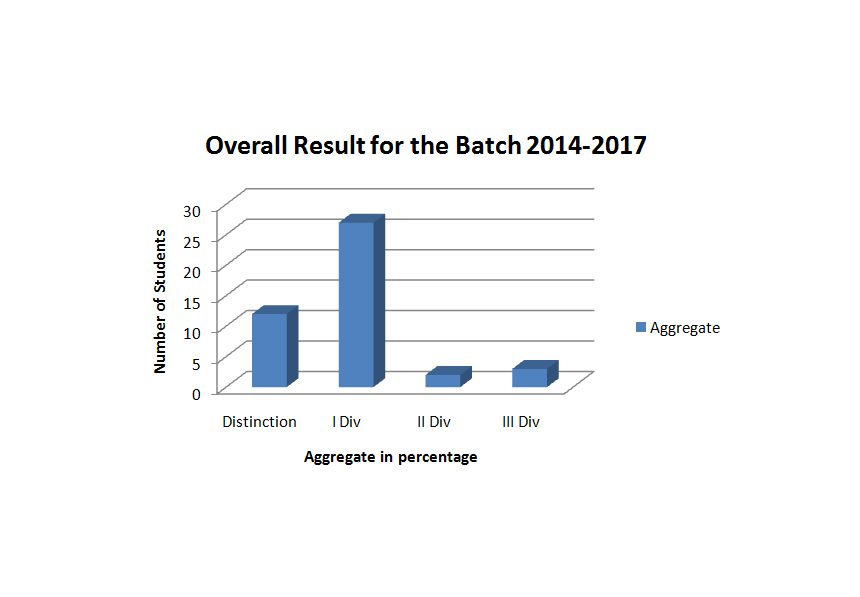 Overall Result for the Batch 2014-2017

Number of Students

30
25
20
15
10
5
0

Distinction
I Div
II Div
III Div

Aggregate in percentage

Aggregate